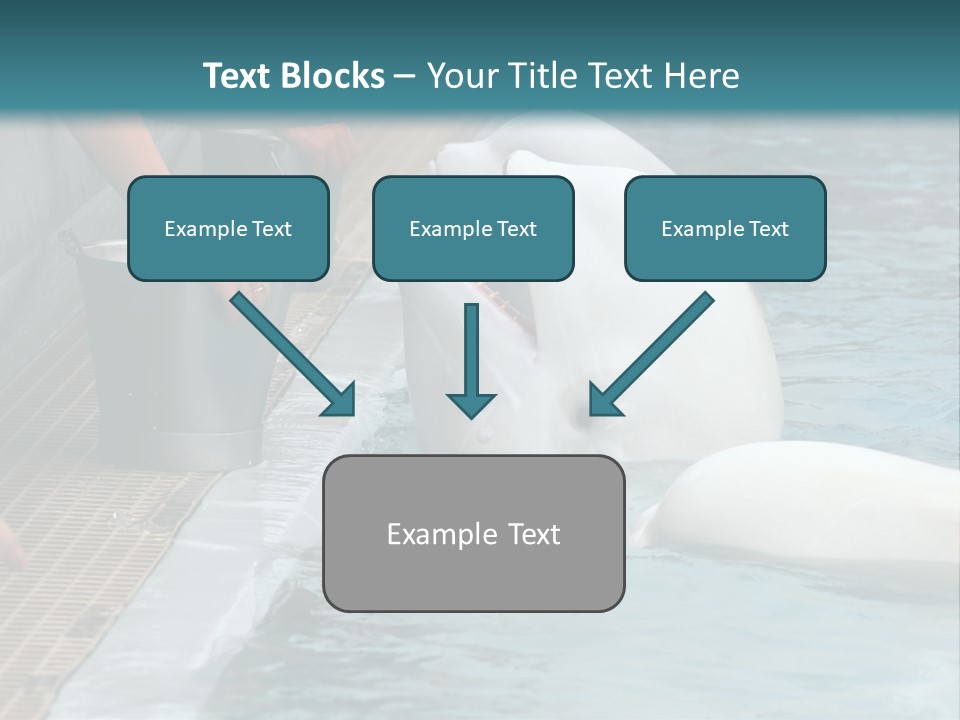 Text Blocks – Your Title Text Here

Example Text

Example Text

Example Text

Example Text